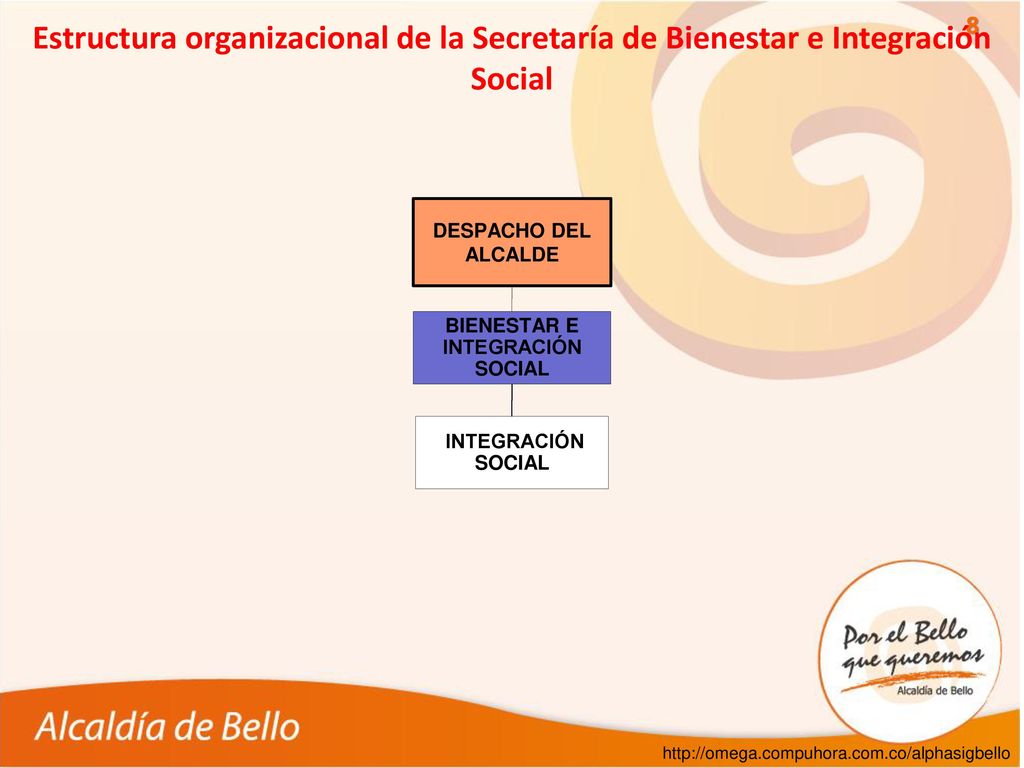 8

Estructura organizacional de la Secretaría de Bienestar e Integración Social

DESPACHO DEL ALCALDE

BIENESTAR E INTEGRACIÓN SOCIAL

INTEGRACIÓN SOCIAL

Por el Bello que queremos
Alcaldía de Bello

Alcaldía de Bello

http://omega.compuhora.com.co/alphasigbello